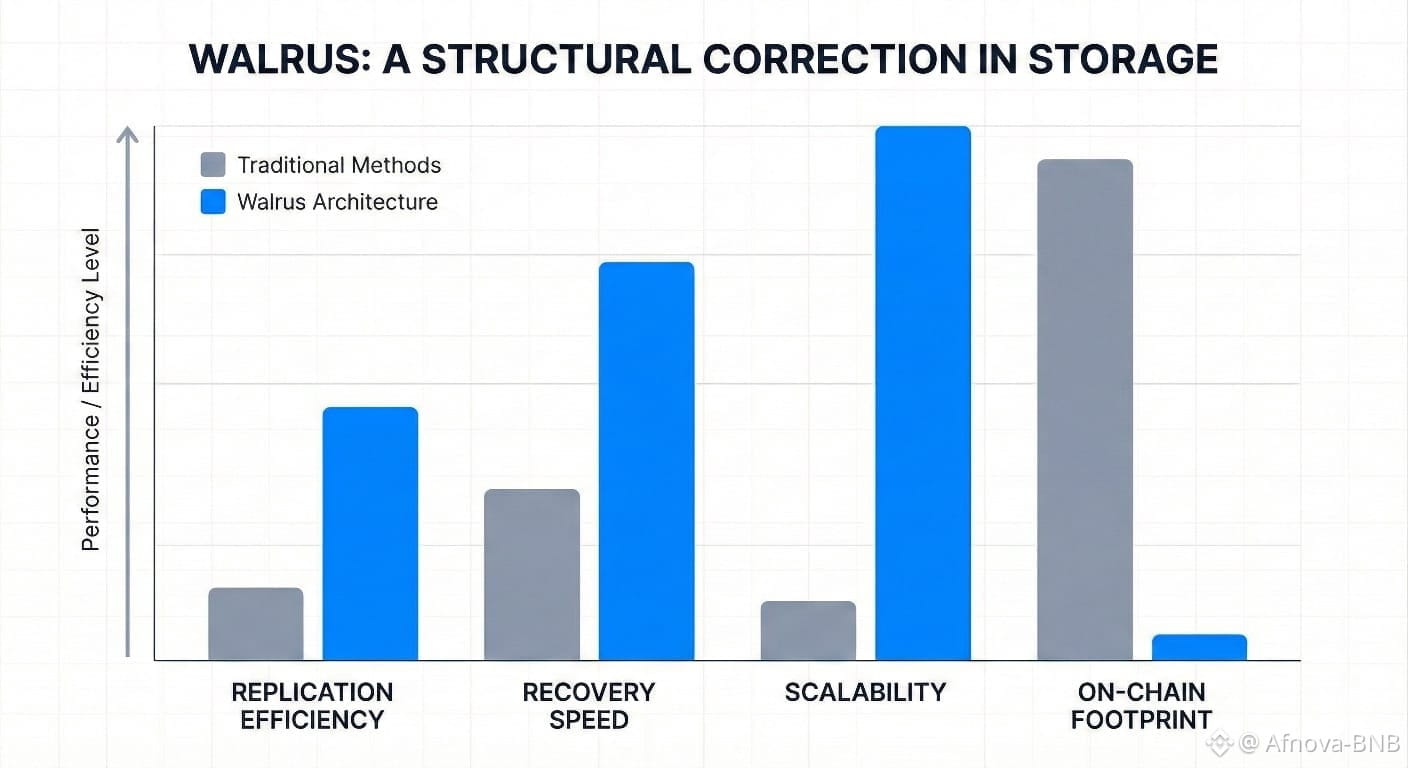 WALRUS: A STRUCTURAL CORRECTION IN STORAGE

Traditional Methods
Walrus Architecture

Performance / Efficiency Level

REPLICATION EFFICIENCY
RECOVERY SPEED
SCALABILITY
ON-CHAIN FOOTPRINT

@ Afnova-BNB